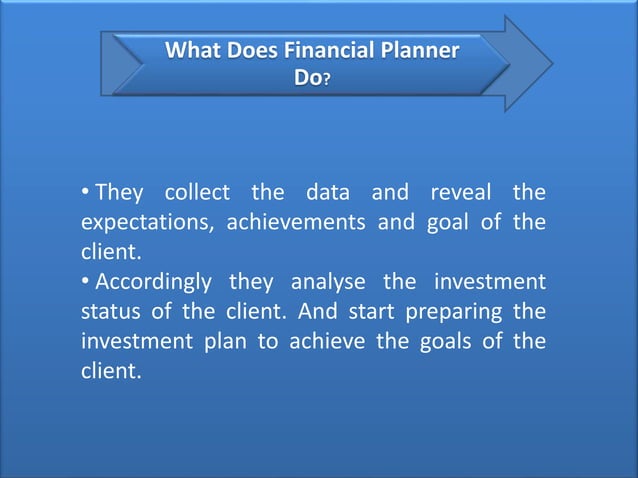 What Does Financial Planner Do?

• They collect the data and reveal the expectations, achievements and goal of the client.
• Accordingly they analyse the investment status of the client. And start preparing the investment plan to achieve the goals of the client.